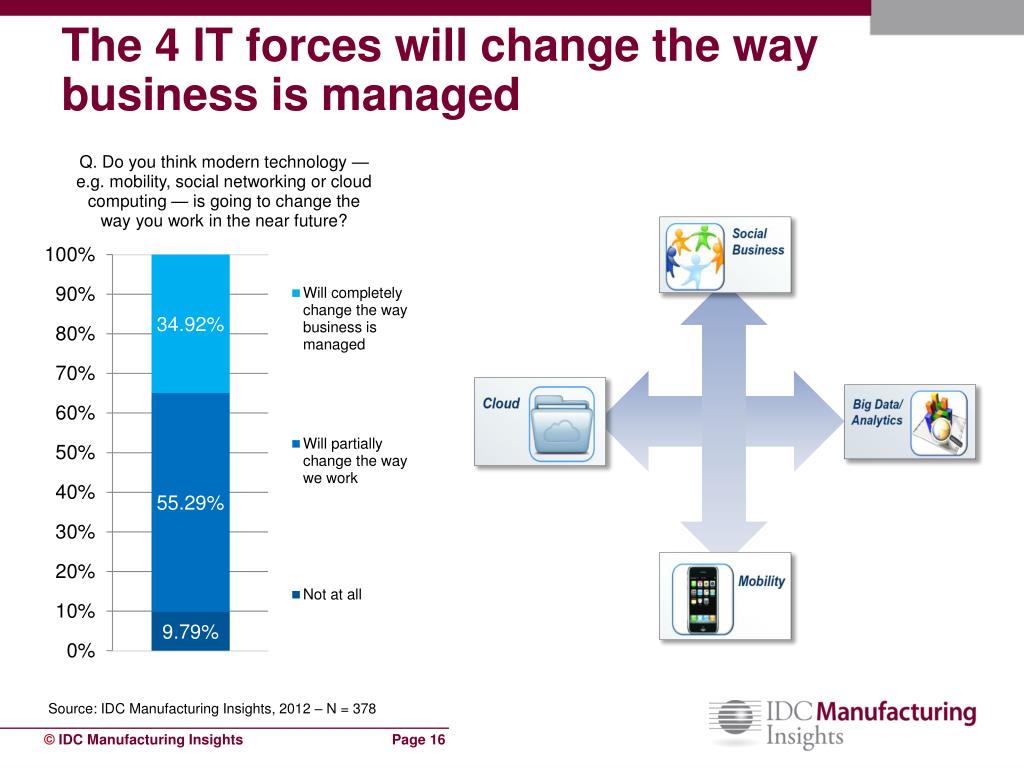 The 4 IT forces will change the way business is managed

Q. Do you think modern technology — e.g. mobility, social networking or cloud computing — is going to change the way you work in the near future?

100%
90%
80%
70%
60%
50%
40%
30%
20%
10%
0%

34.92%
55.29%
9.79%

Will completely change the way business is managed
Will partially change the way we work
Not at all

Social Business
Cloud
Big Data/ Analytics
Mobility

Source: IDC Manufacturing Insights, 2012 – N = 378

© IDC Manufacturing Insights
Page 16

IDC Manufacturing Insights